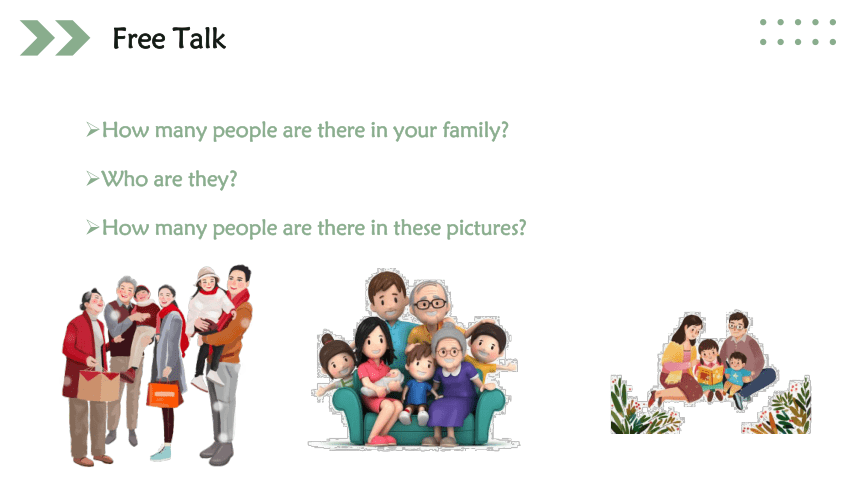 Free Talk

➢How many people are there in your family?

➢Who are they?

➢How many people are there in these pictures?